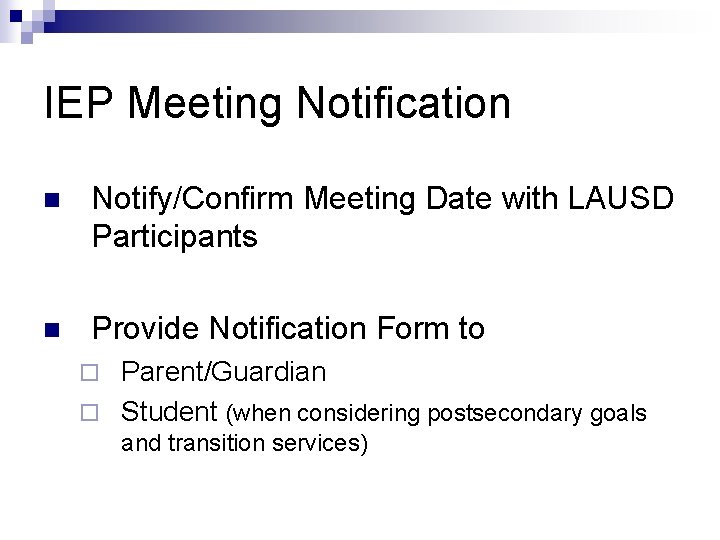 IEP Meeting Notification

Notify/Confirm Meeting Date with LAUSD Participants

Provide Notification Form to

Parent/Guardian

Student (when considering postsecondary goals and transition services)